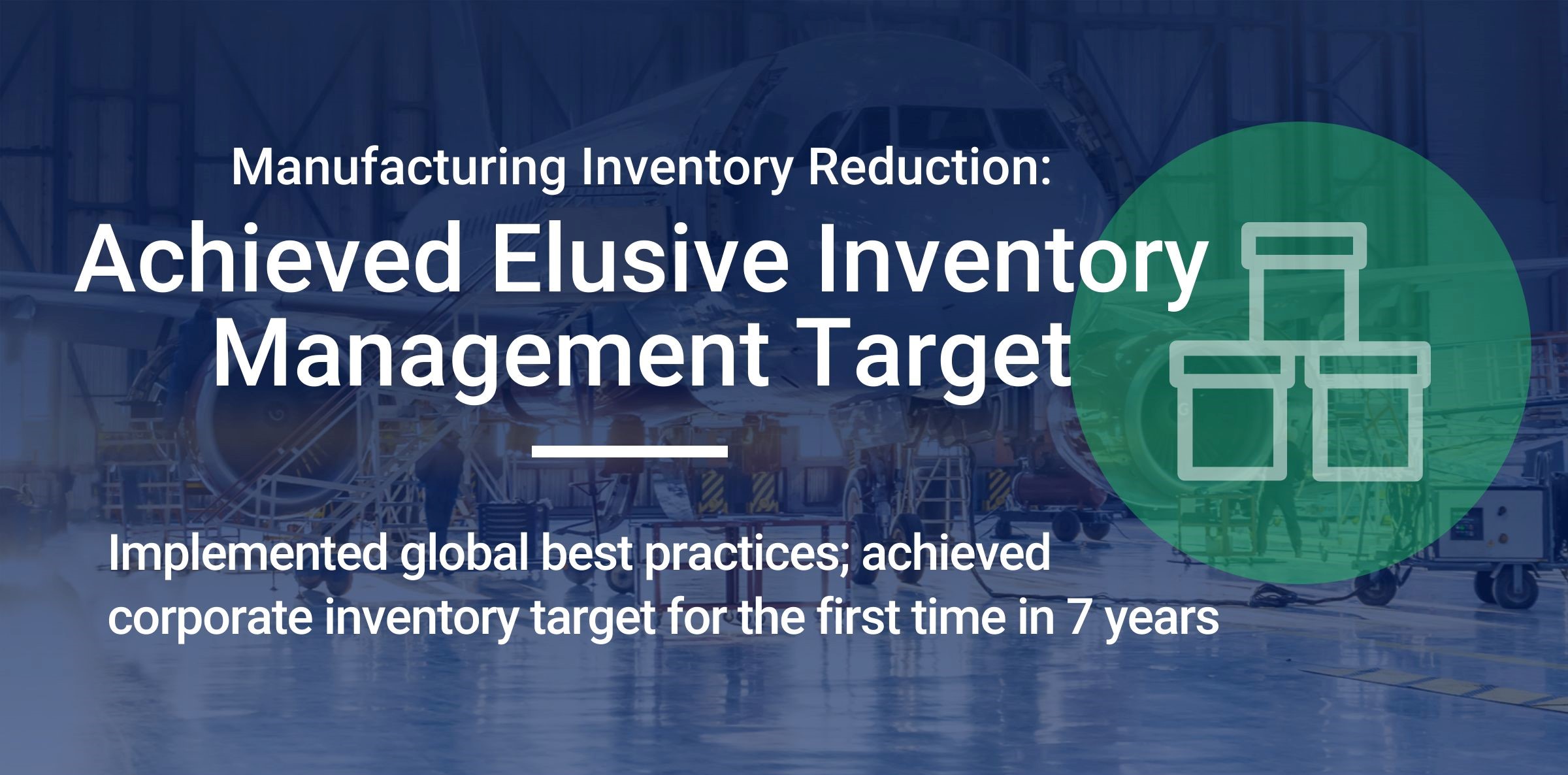 Manufacturing Inventory Reduction:

Achieved Elusive Inventory Management Target

Implemented global best practices; achieved corporate inventory target for the first time in 7 years